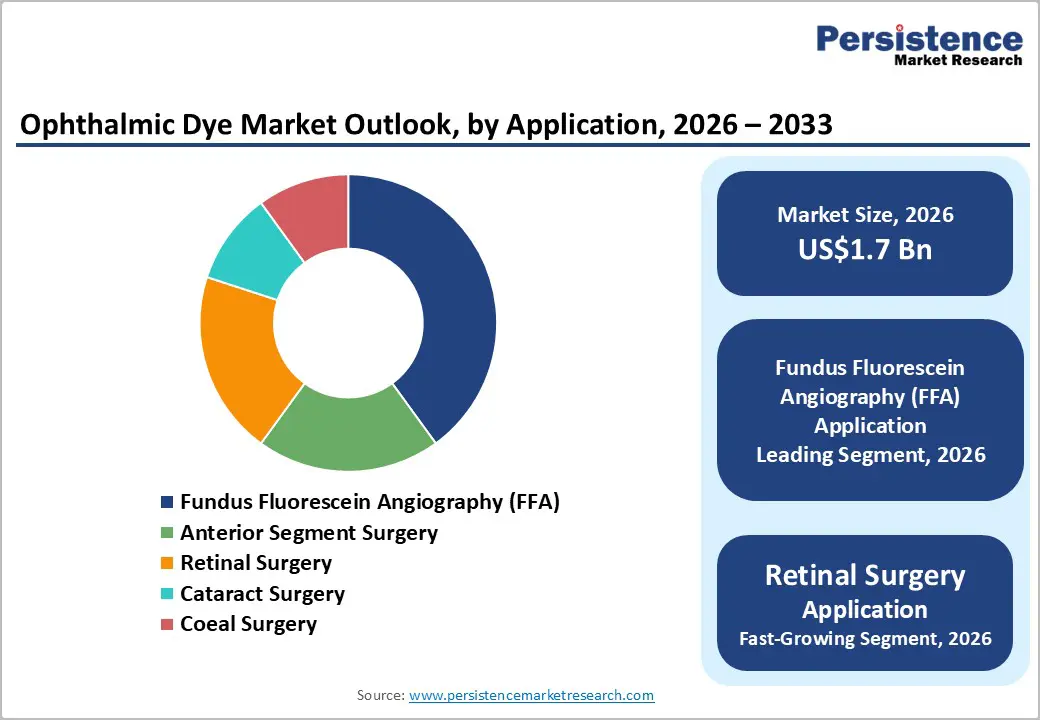 Persistence
Market Research

Ophthalmic Dye Market Outlook, by Application, 2026 – 2033

Fundus Fluorescein Angiography (FFA)
Anterior Segment Surgery
Retinal Surgery
Cataract Surgery
Coeal Surgery

Market Size, 2026
US$1.7 Bn

Fundus Fluorescein Angiography (FFA) Application
Leading Segment, 2026

Retinal Surgery
Application
Fast-Growing Segment, 2026

Source: www.persistencemarketresearch.com